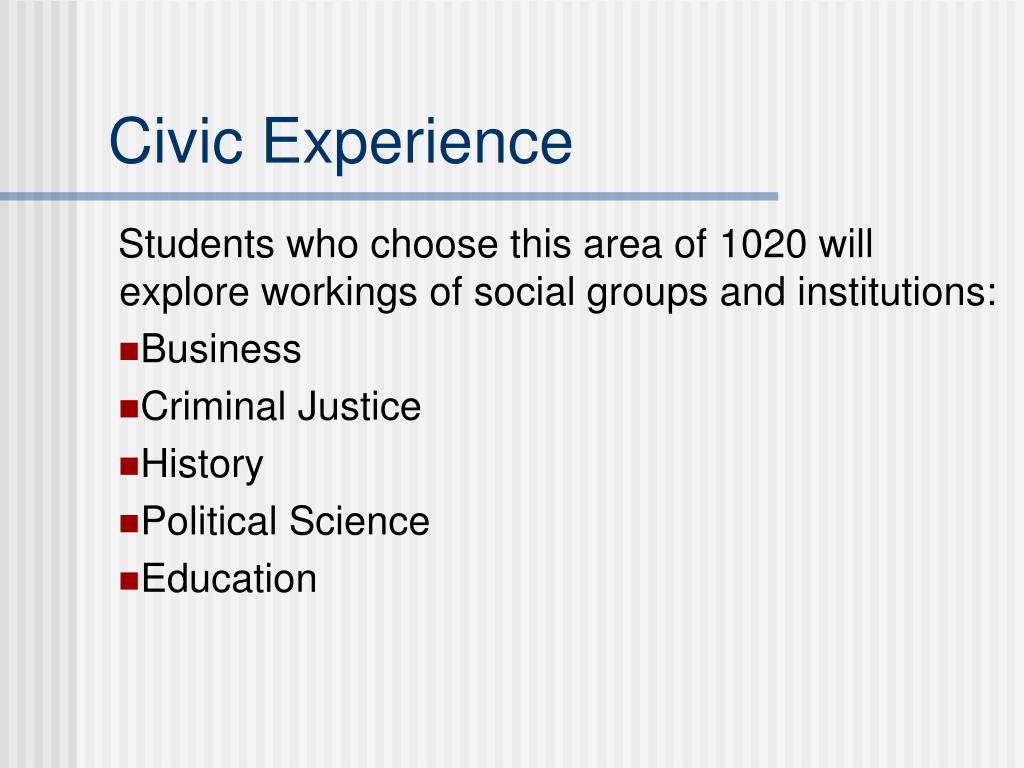 Civic Experience

Students who choose this area of 1020 will explore workings of social groups and institutions:

- Business
- Criminal Justice
- History
- Political Science
- Education